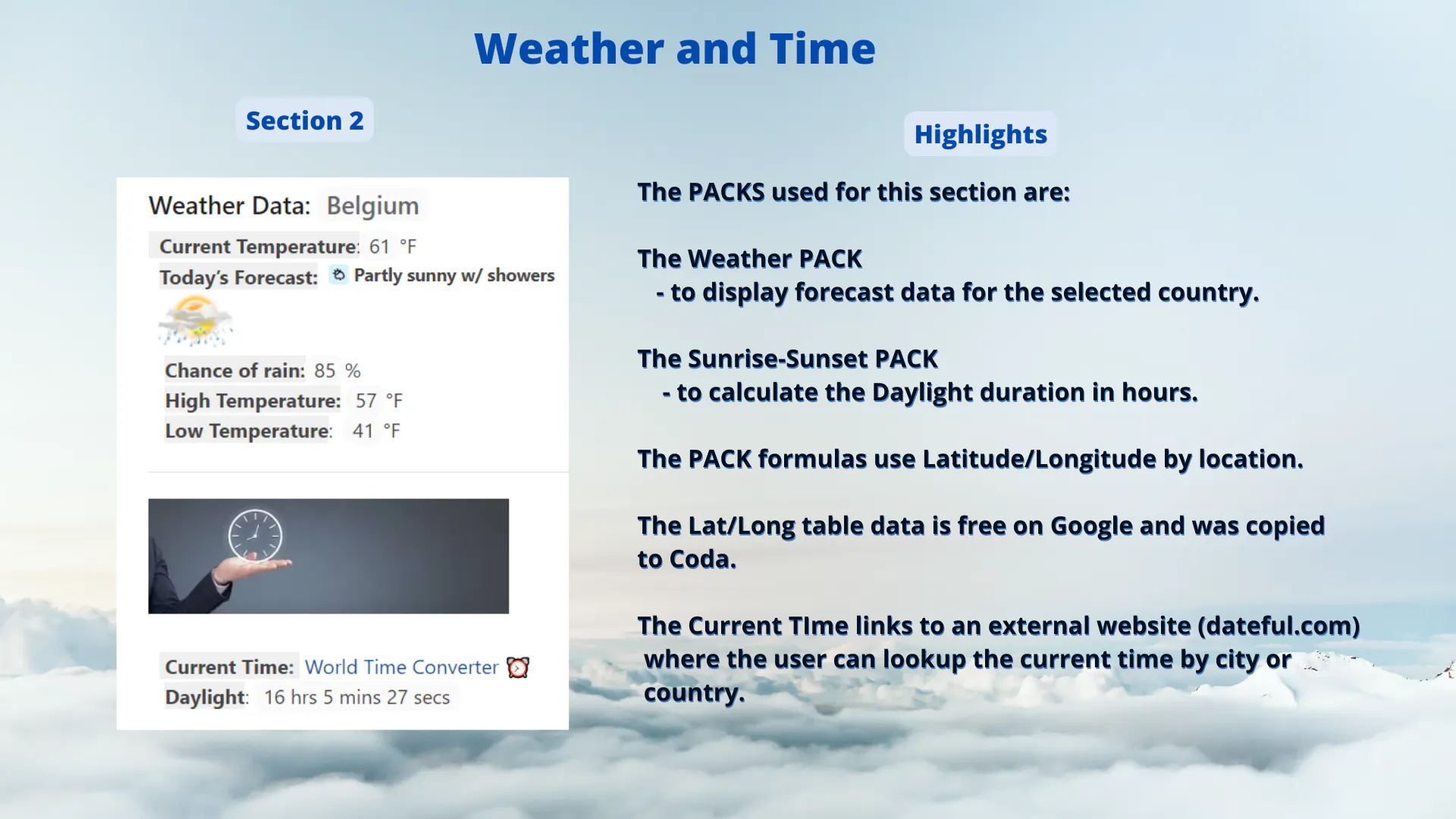 Weather and Time

Section 2

Weather Data: Belgium

Current Temperature: 61 °F
Today's Forecast: Partly sunny w/ showers

Chance of rain: 85 %
High Temperature: 57 °F
Low Temperature: 41 °F

Current Time: World Time Converter
Daylight: 16 hrs 5 mins 27 secs

Highlights

The PACKS used for this section are:

The Weather PACK
- to display forecast data for the selected country.

The Sunrise-Sunset PACK
- to calculate the Daylight duration in hours.

The PACK formulas use Latitude/Longitude by location.

The Lat/Long table data is free on Google and was copied to Coda.

The Current TIme links to an external website (dateful.com) where the user can lookup the current time by city or country.